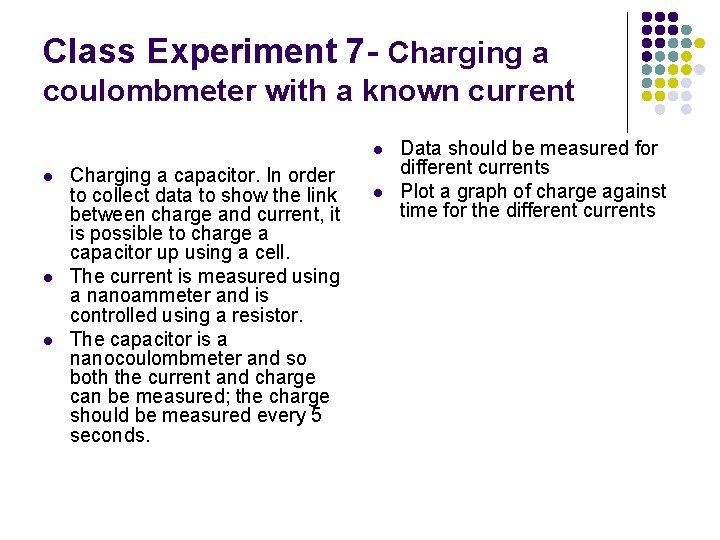 Class Experiment 7- Charging a coulombmeter with a known current

- Charging a capacitor. In order to collect data to show the link between charge and current, it is possible to charge a capacitor up using a cell.
- The current is measured using a nanoammeter and is controlled using a resistor.
- The capacitor is a nanocoulombmeter and so both the current and charge can be measured; the charge should be measured every 5 seconds.

- Data should be measured for different currents
- Plot a graph of charge against time for the different currents